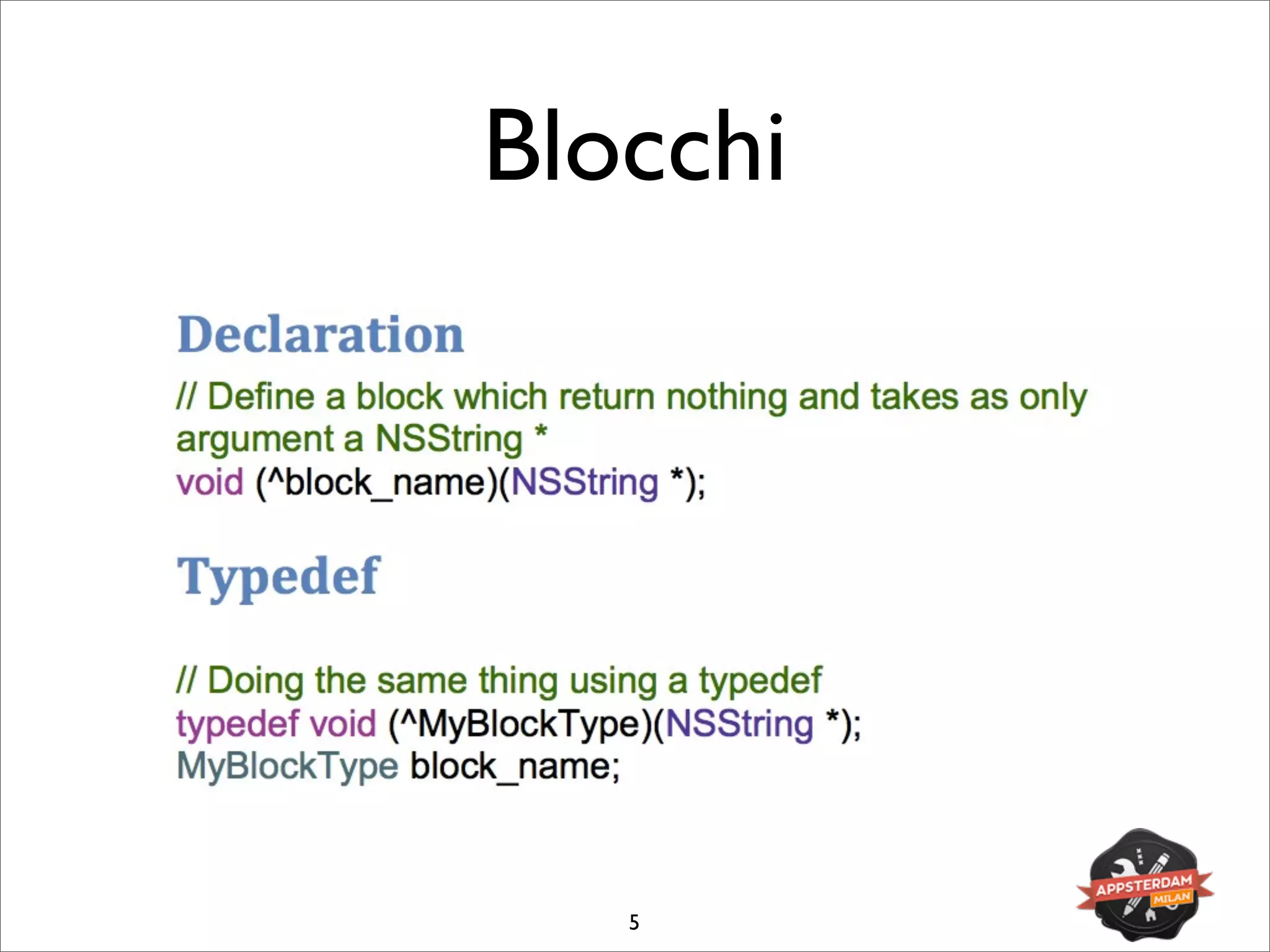 Blocchi

Declaration

// Define a block which return nothing and takes as only argument a NSString *
void (^block_name)(NSString *);

Typedef

// Doing the same thing using a typedef
typedef void (^MyBlockType)(NSString *);
MyBlockType block_name;

APPSTERDAM
MILAN

5